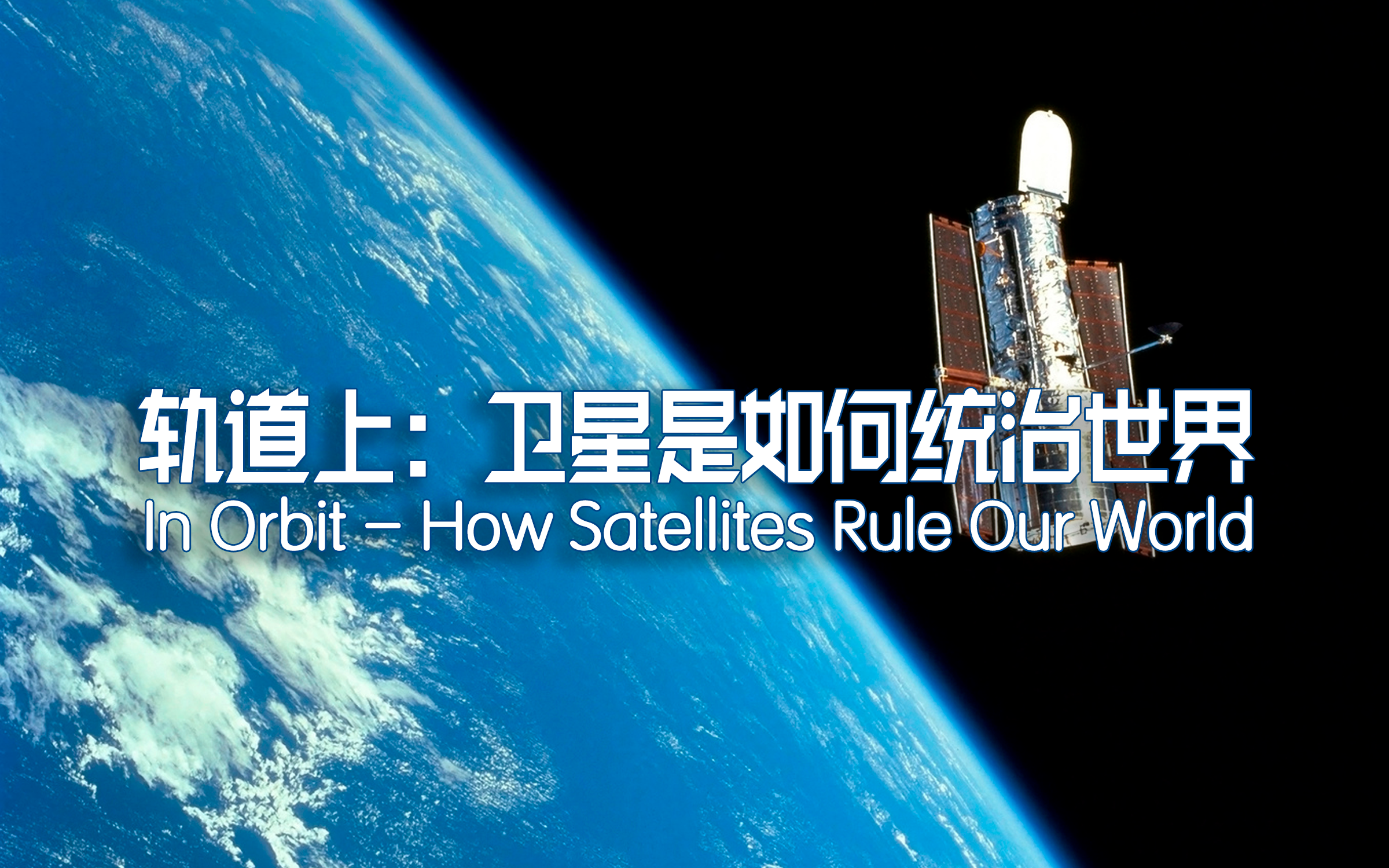 轨道上：卫星是如何统治世界
In Orbit – How Satellites Rule Our World